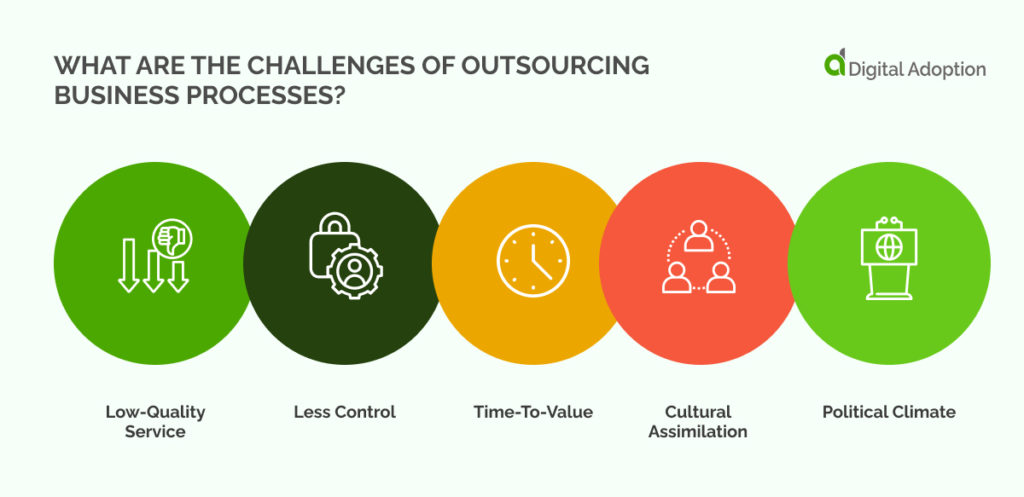 WHAT ARE THE CHALLENGES OF OUTSOURCING BUSINESS PROCESSES?

Digital Adoption

Low-Quality Service

Less Control

Time-To-Value

Cultural Assimilation

Political Climate